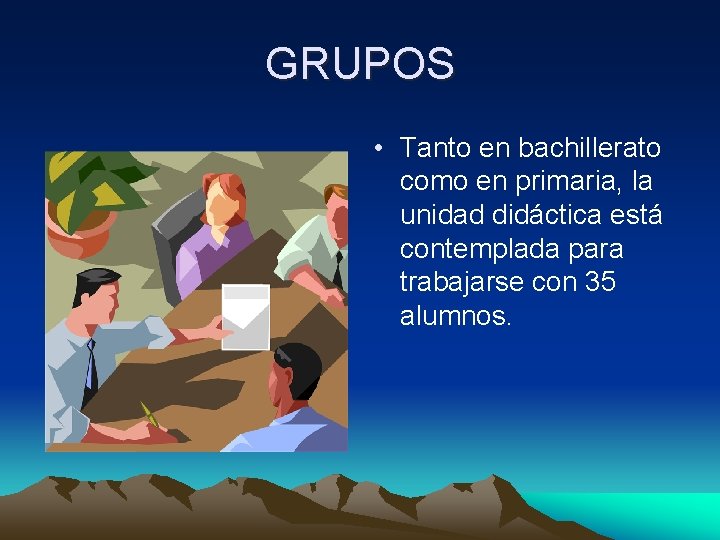 GRUPOS

• Tanto en bachillerato como en primaria, la unidad didáctica está contemplada para trabajarse con 35 alumnos.